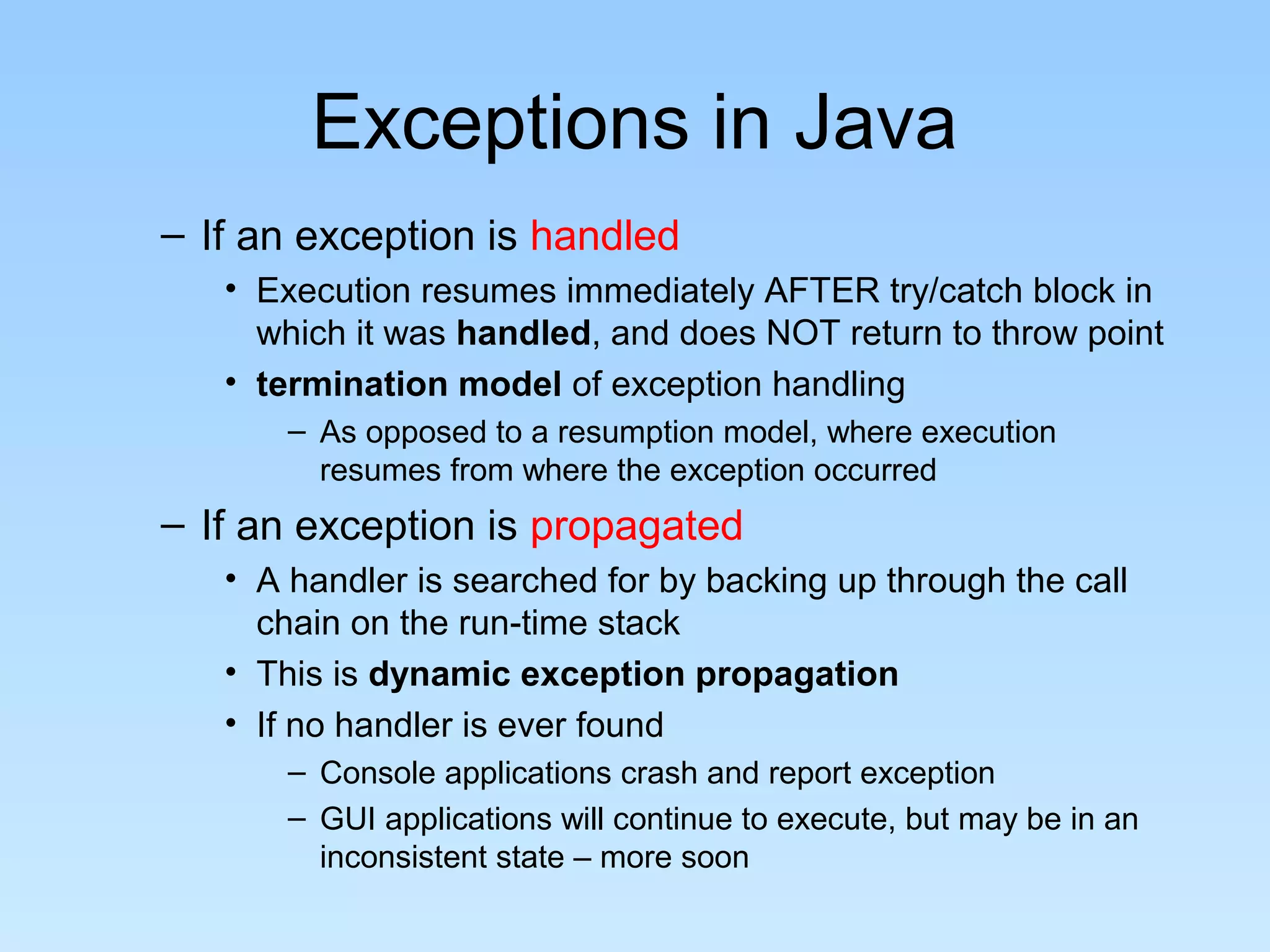 Exceptions in Java

– If an exception is handled
• Execution resumes immediately AFTER try/catch block in which it was handled, and does NOT return to throw point
• termination model of exception handling
– As opposed to a resumption model, where execution resumes from where the exception occurred

– If an exception is propagated
• A handler is searched for by backing up through the call chain on the run-time stack
• This is dynamic exception propagation
• If no handler is ever found
– Console applications crash and report exception
– GUI applications will continue to execute, but may be in an inconsistent state – more soon